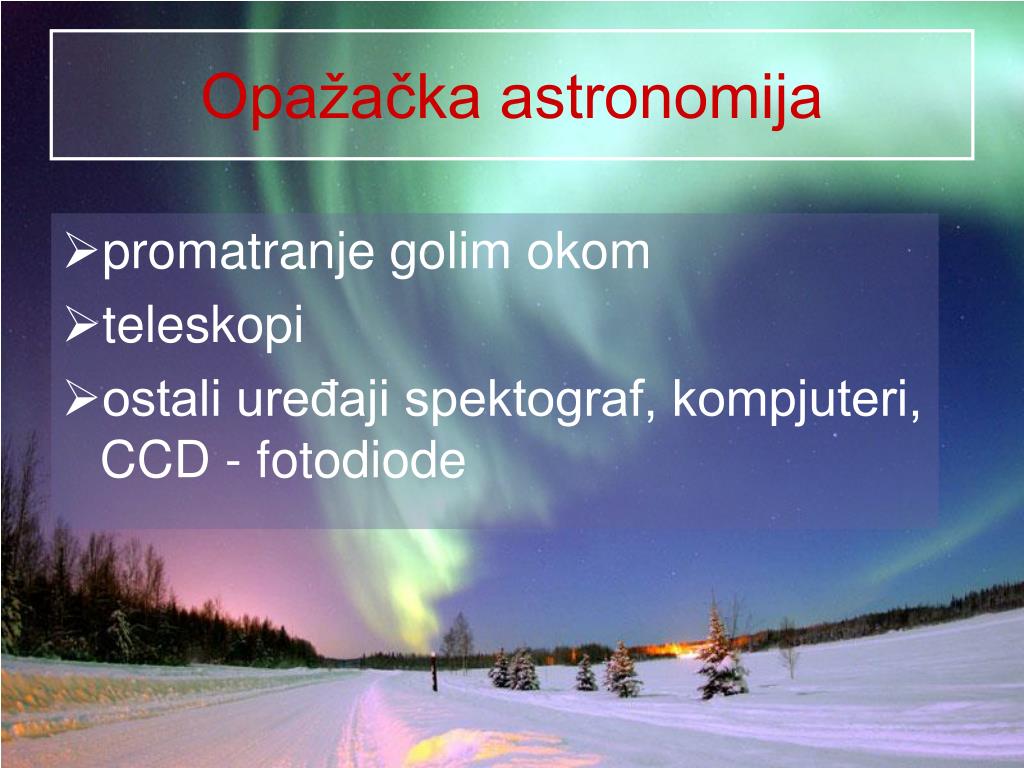 Opažačka astronomija

➢promatranje golim okom
➢teleskopi
➢ostali uređaji spektograf, kompjuteri, CCD - fotodiode